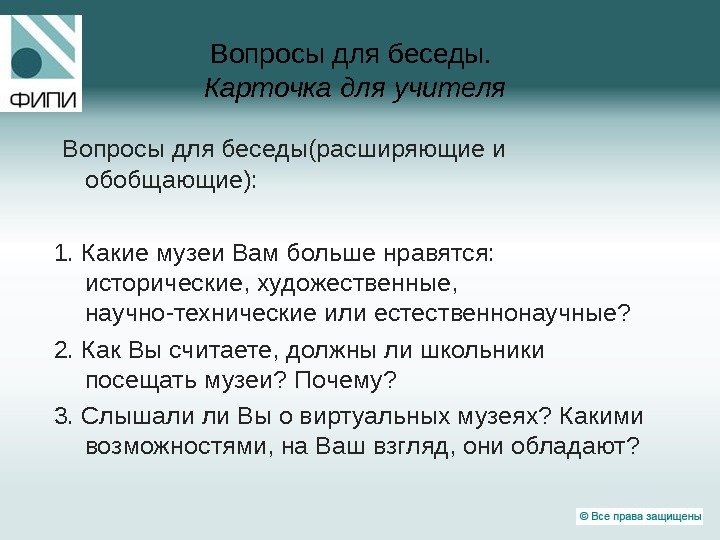 ФИПИ

Вопросы для беседы.
Карточка для учителя

Вопросы для беседы(расширяющие и обобщающие):

1. Какие музеи Вам больше нравятся: исторические, художественные, научно-технические или естественнонаучные?
2. Как Вы считаете, должны ли школьники посещать музеи? Почему?
3. Слышали ли Вы о виртуальных музеях? Какими возможностями, на Ваш взгляд, они обладают?

© Все права защищены